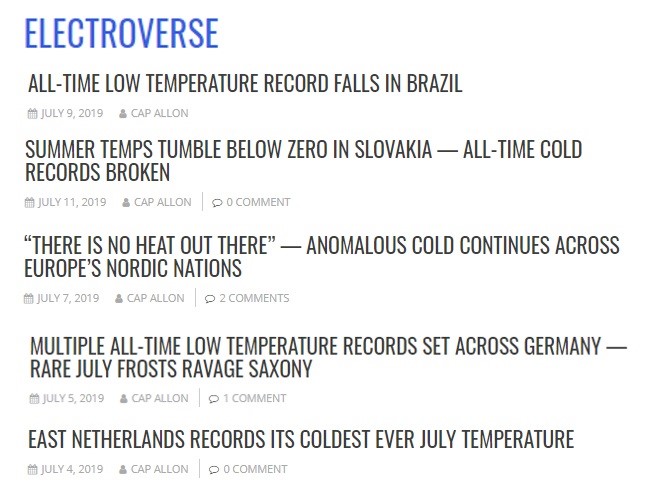 ELECTROVERSE

ALL-TIME LOW TEMPERATURE RECORD FALLS IN BRAZIL

JULY 9, 2019 CAP ALLON

SUMMER TEMPS TUMBLE BELOW ZERO IN SLOVAKIA — ALL-TIME COLD RECORDS BROKEN

JULY 11, 2019 CAP ALLON 0 COMMENT

“THERE IS NO HEAT OUT THERE” — ANOMALOUS COLD CONTINUES ACROSS EUROPE’S NORDIC NATIONS

JULY 7, 2019 CAP ALLON 2 COMMENTS

MULTIPLE ALL-TIME LOW TEMPERATURE RECORDS SET ACROSS GERMANY — RARE JULY FROSTS RAVAGE SAXONY

JULY 5, 2019 CAP ALLON 1 COMMENT

EAST NETHERLANDS RECORDS ITS COLDEST EVER JULY TEMPERATURE

JULY 4, 2019 CAP ALLON 0 COMMENT